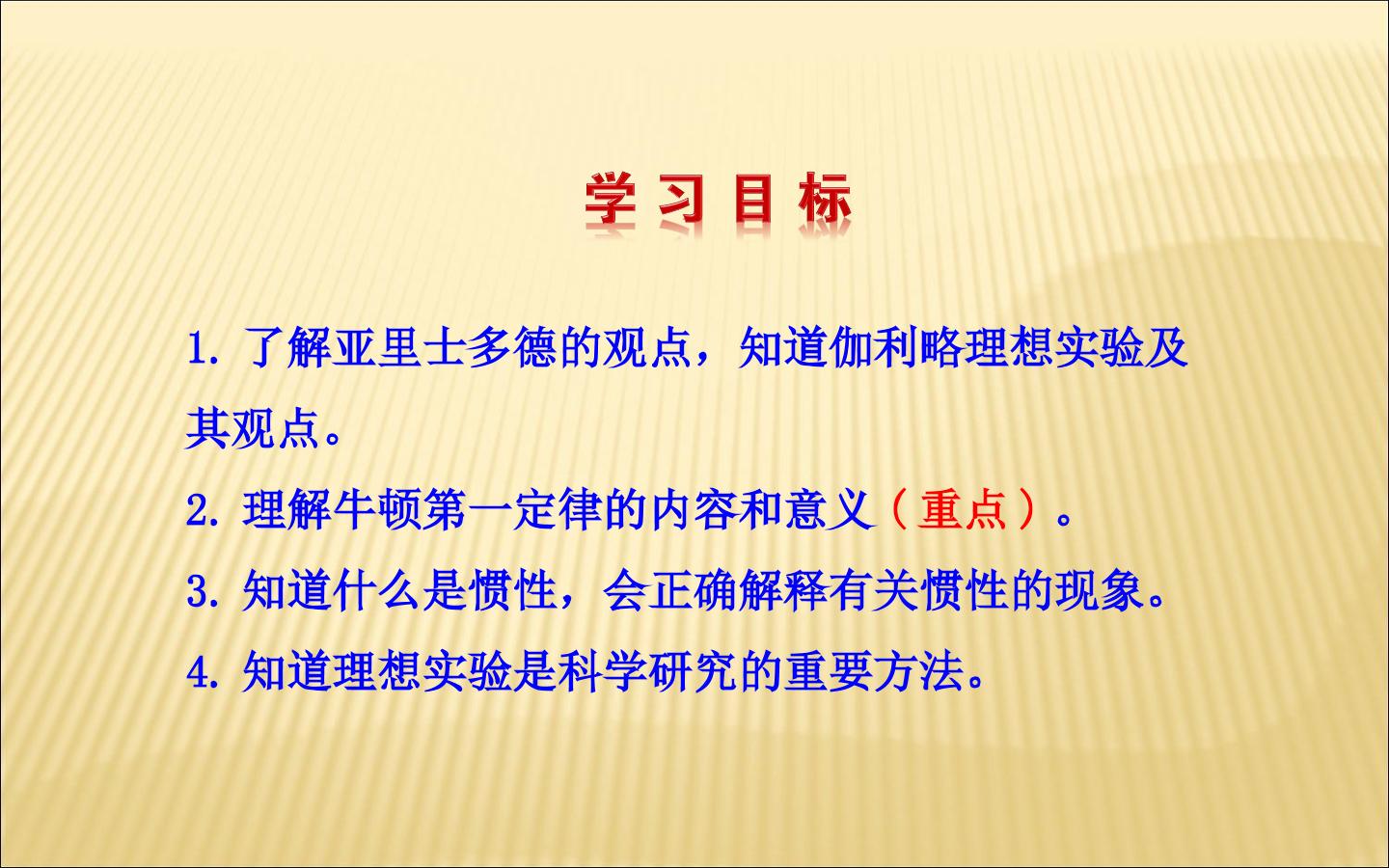 学 习 目 标

1. 了解亚里士多德的观点，知道伽利略理想实验及其观点。

2. 理解牛顿第一定律的内容和意义（重点）。

3. 知道什么是惯性，会正确解释有关惯性的现象。

4. 知道理想实验是科学研究的重要方法。